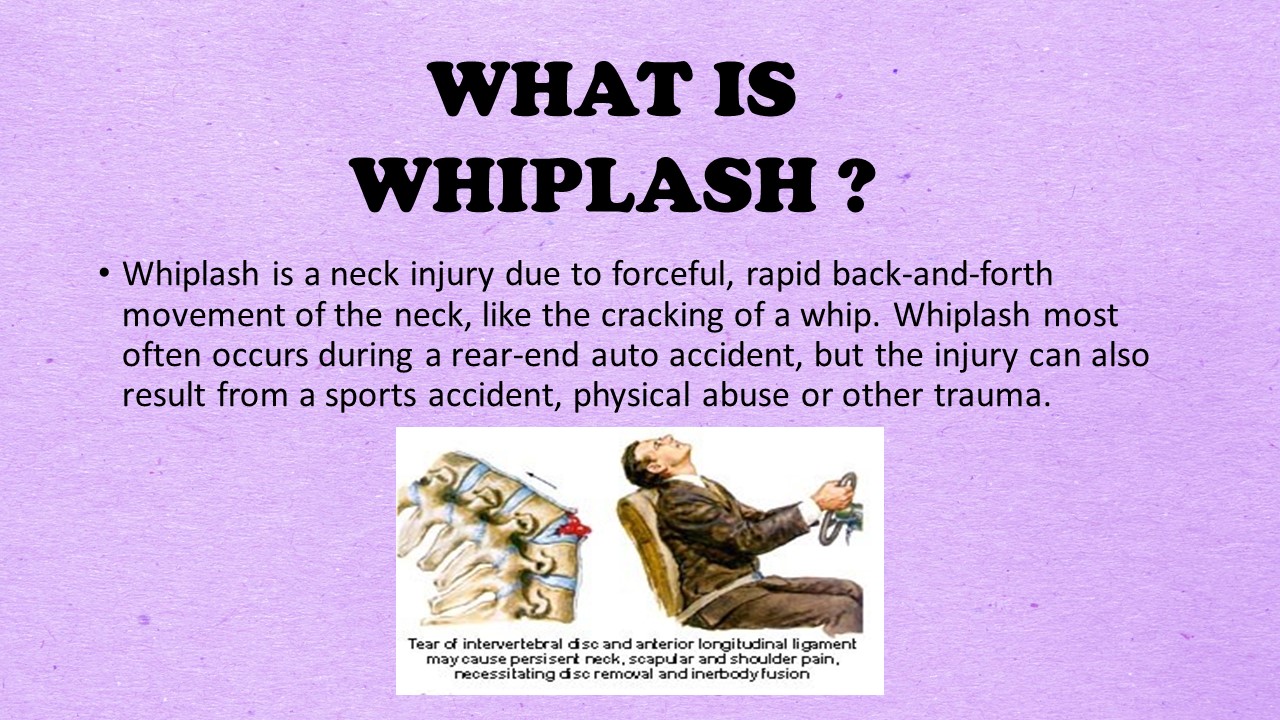 WHAT IS WHIPLASH ?

• Whiplash is a neck injury due to forceful, rapid back-and-forth movement of the neck, like the cracking of a whip. Whiplash most often occurs during a rear-end auto accident, but the injury can also result from a sports accident, physical abuse or other trauma.

Tear of intervertebral disc and anterior longitudinal ligament may cause persisent neck, scapular and shoulder pain, necessitating disc removal and inerbody fusion